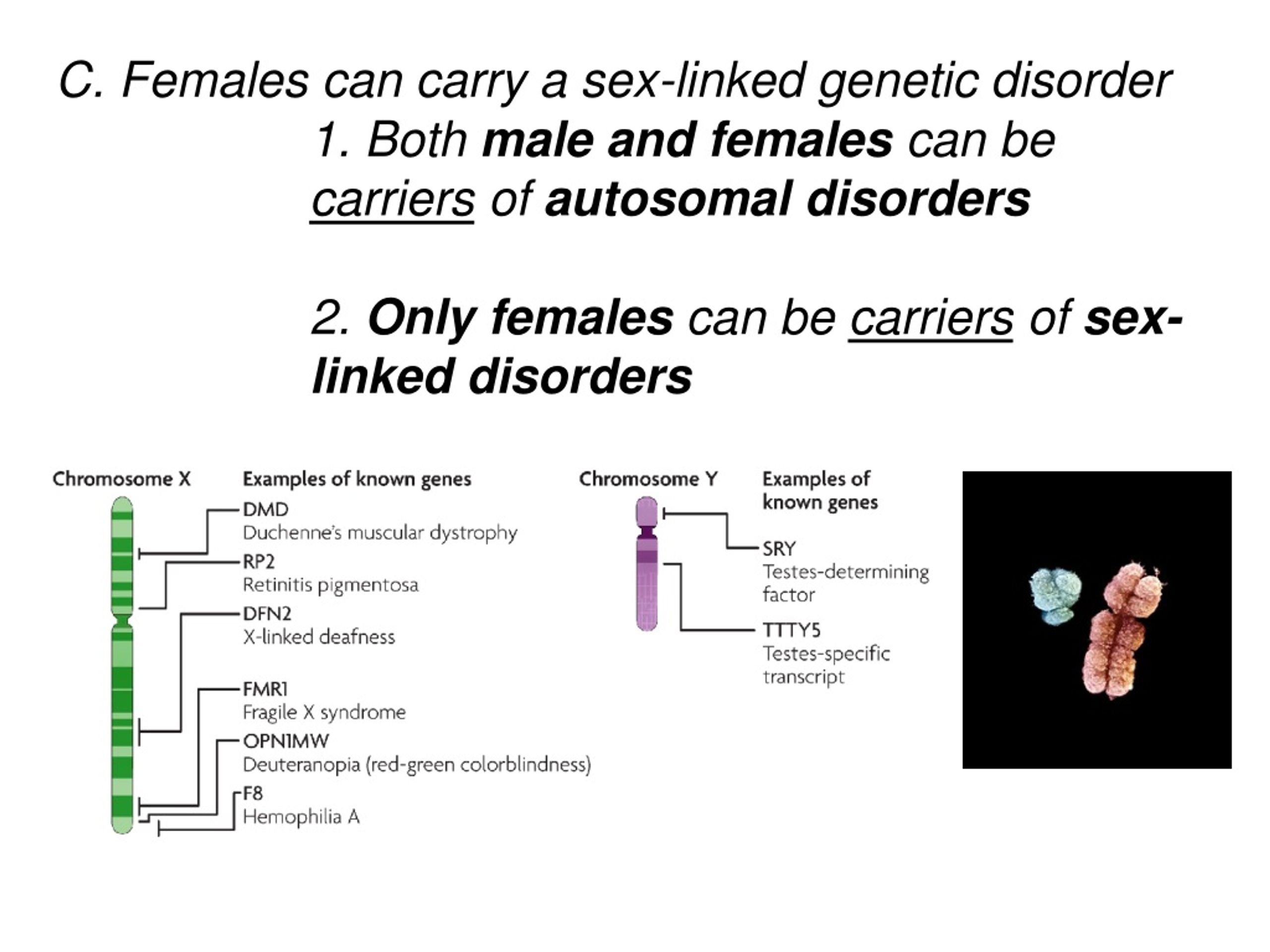 C. Females can carry a sex-linked genetic disorder

1. Both male and females can be carriers of autosomal disorders

2. Only females can be carriers of sex-linked disorders

Chromosome X

Examples of known genes

DMD
Duchenne's muscular dystrophy

RP2
Retinitis pigmentosa

DFN2
X-linked deafness

FMR1
Fragile X syndrome

OPN1MW
Deuteranopia (red-green colorblindness)

F8
Hemophilia A

Chromosome Y

Examples of known genes

SRY
Testes-determining factor

TTTY5
Testes-specific transcript